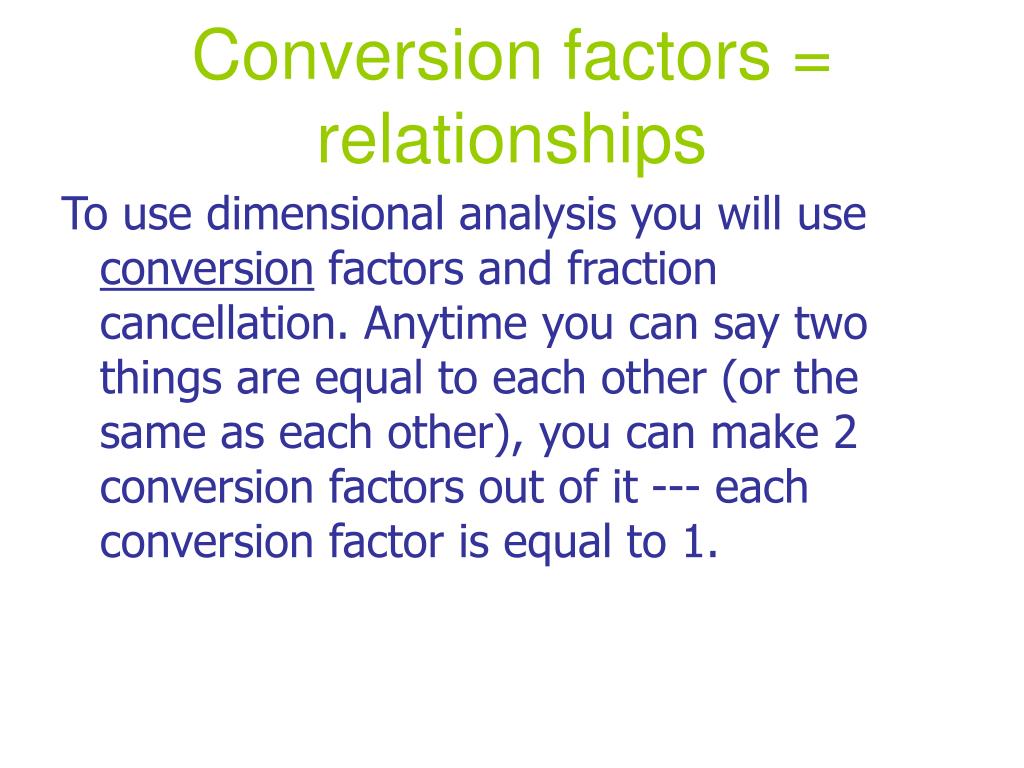 Conversion factors = relationships

To use dimensional analysis you will use conversion factors and fraction cancellation. Anytime you can say two things are equal to each other (or the same as each other), you can make 2 conversion factors out of it --- each conversion factor is equal to 1.